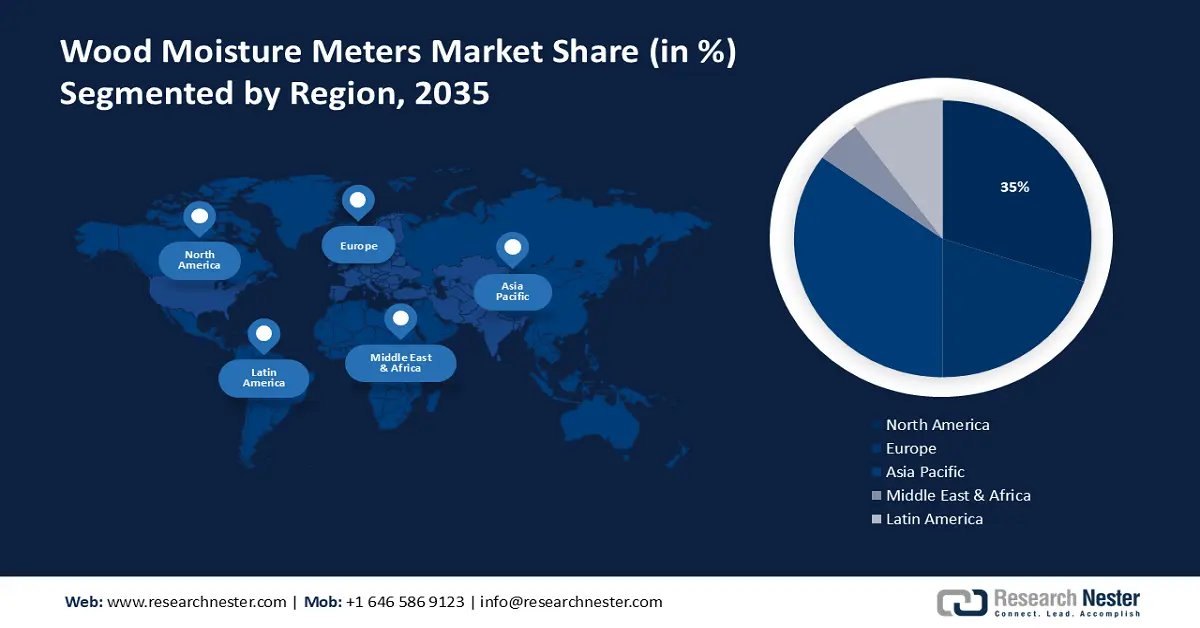 Wood Moisture Meters Market Share (in %)
Segmented by Region, 2035

North America

Europe

Asia Pacific

Latin America

Middle East & Africa

35%

North America
Europe
Asia Pacific
Middle East & Africa
Latin America

Web: www.researchnester.com | Mob: +1 646 586 9123 | info@researchnester.com

Research Nester
Connect. Lead. Accomplish